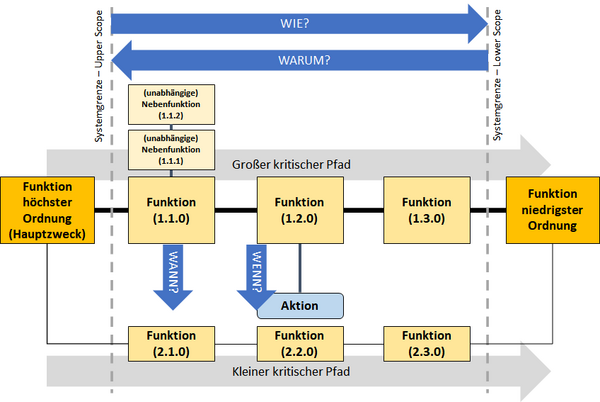 Systemgrenze – Upper Scope

WIE?

WARUM?

Systemgrenze – Lower Scope

(unabhängige) Nebenfunktion (1.1.2)

(unabhängige) Nebenfunktion (1.1.1)

Großer kritischer Pfad

Funktion höchster Ordnung (Hauptzweck)

Funktion (1.1.0)

Funktion (1.2.0)

Funktion (1.3.0)

Funktion niedrigster Ordnung

WANN?

WENN?

Aktion

Funktion (2.1.0)

Funktion (2.2.0)

Funktion (2.3.0)

Kleiner kritischer Pfad